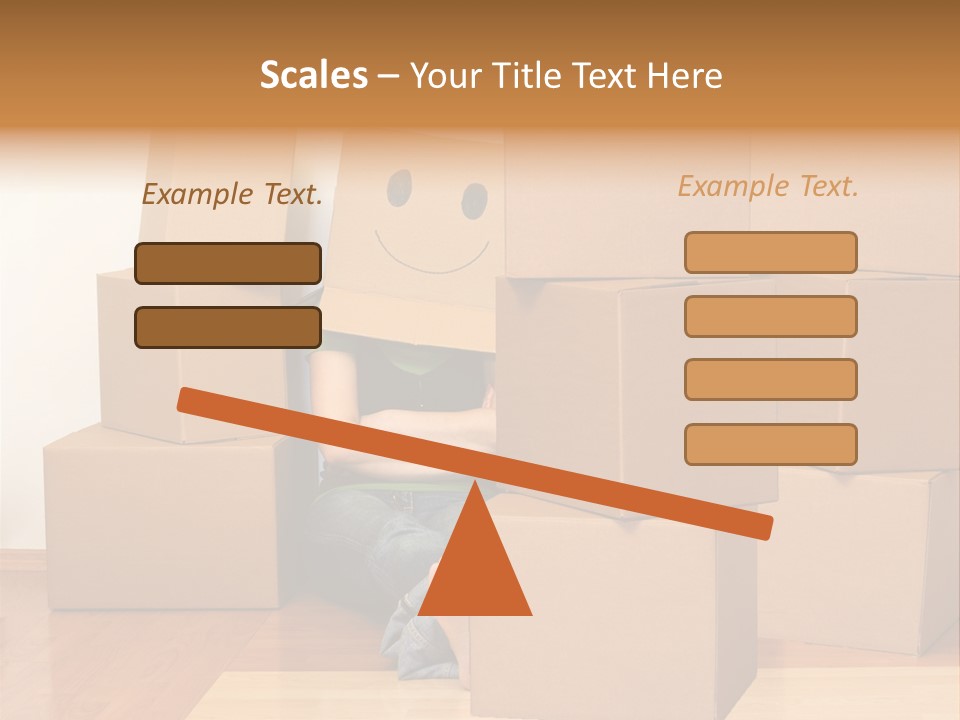 Scales – Your Title Text Here

Example Text.

Example Text.